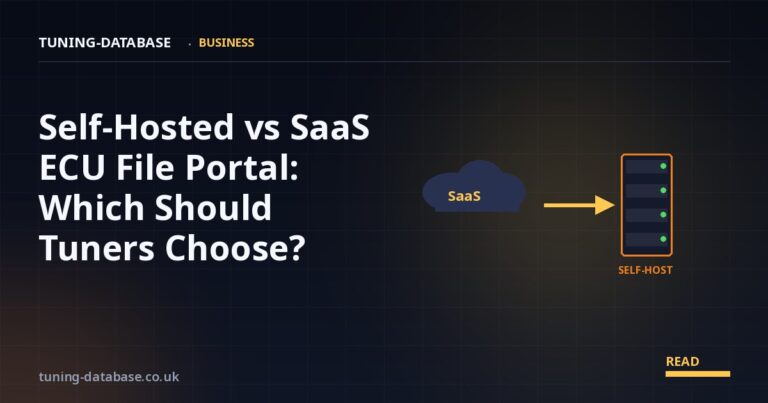 TUNING-DATABASE · BUSINESS

Self-Hosted vs SaaS ECU File Portal: Which Should Tuners Choose?

SaaS

SELF-HOST

tuning-database.co.uk

READ